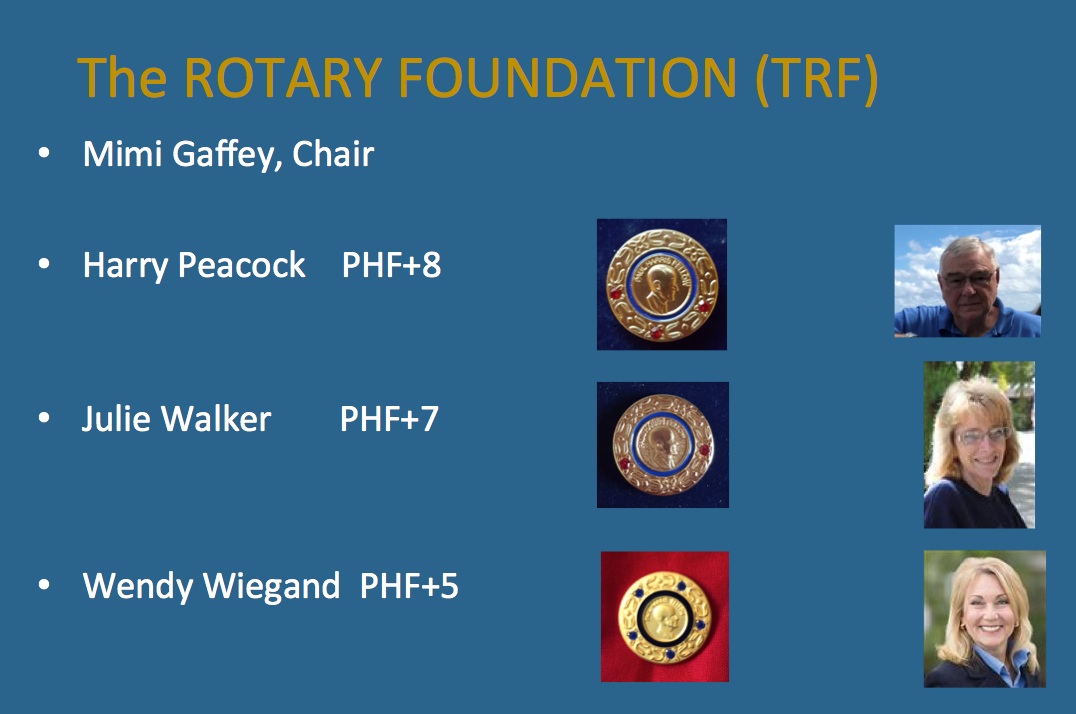 The ROTARY FOUNDATION (TRF)

• Mimi Gaffey, Chair

• Harry Peacock PHF+8

• Julie Walker PHF+7

• Wendy Wiegand PHF+5